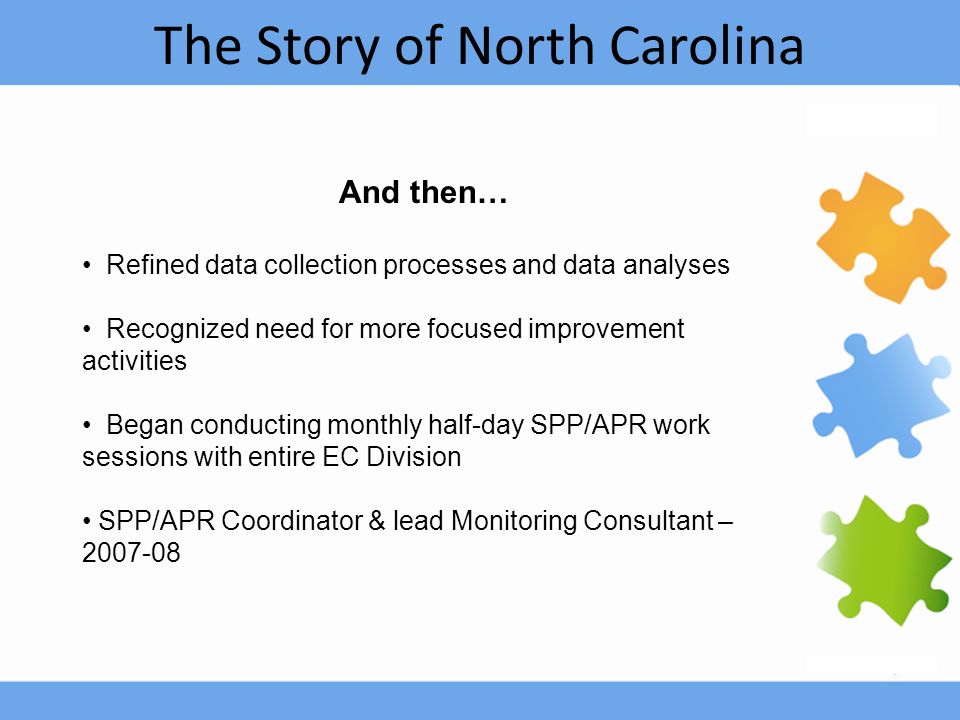 The Story of North Carolina

And then…

• Refined data collection processes and data analyses

• Recognized need for more focused improvement activities

• Began conducting monthly half-day SPP/APR work sessions with entire EC Division

• SPP/APR Coordinator & lead Monitoring Consultant – 2007-08